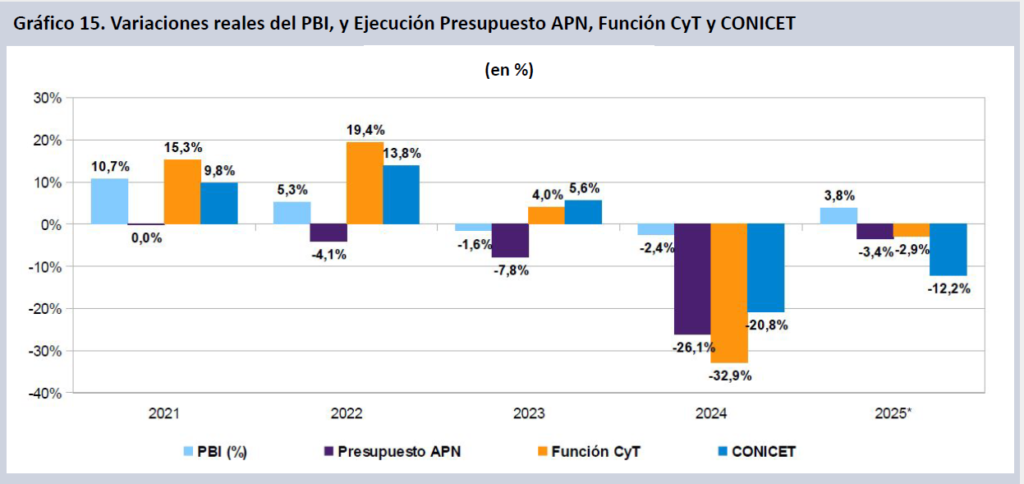 Gráfico 15. Variaciones reales del PBI, y Ejecución Presupuesto APN, Función CyT y CONICET

(en %)

30%
20%
10%
0%
-10%
-20%
-30%
-40%

10,7%
0,0%
15,3%
9,8%
5,3%
-4,1%
19,4%
13,8%
-1,6%
-7,8%
4,0%
5,6%
-2,4%
-26,1%
-32,9%
-20,8%
3,8%
-3,4%
-2,9%
-12,2%

2021
2022
2023
2024
2025*

PBI (%)
Presupuesto APN
Función CyT
CONICET